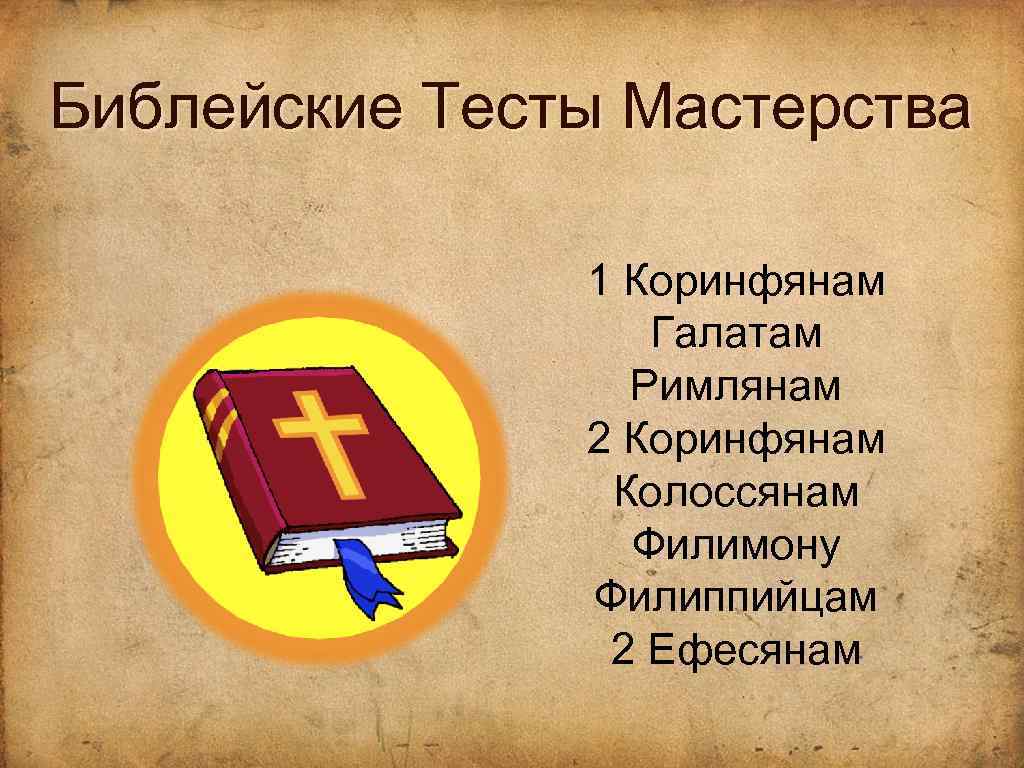 Библейские Тесты Мастерства

1 Коринфянам
Галатам
Римлянам
2 Коринфянам
Колоссянам
Филимону
Филиппийцам
2 Ефесянам